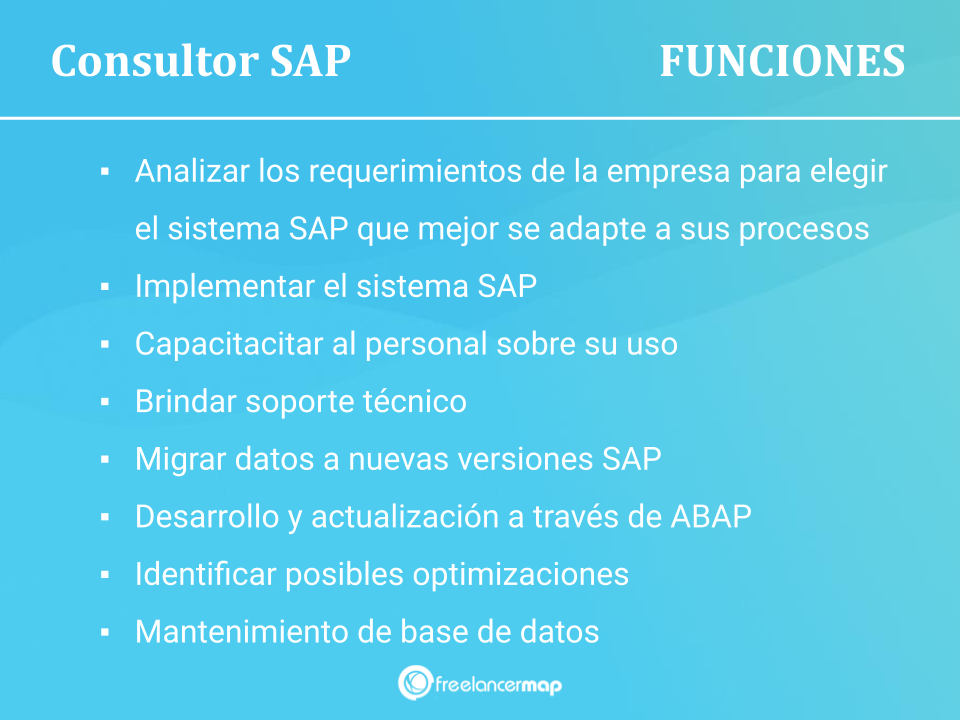 Consultor SAP

FUNCIONES

▪ Analizar los requerimientos de la empresa para elegir el sistema SAP que mejor se adapte a sus procesos
▪ Implementar el sistema SAP
▪ Capacitacitar al personal sobre su uso
▪ Brindar soporte técnico
▪ Migrar datos a nuevas versiones SAP
▪ Desarrollo y actualización a través de ABAP
▪ Identificar posibles optimizaciones
▪ Mantenimiento de base de datos

freelancermap